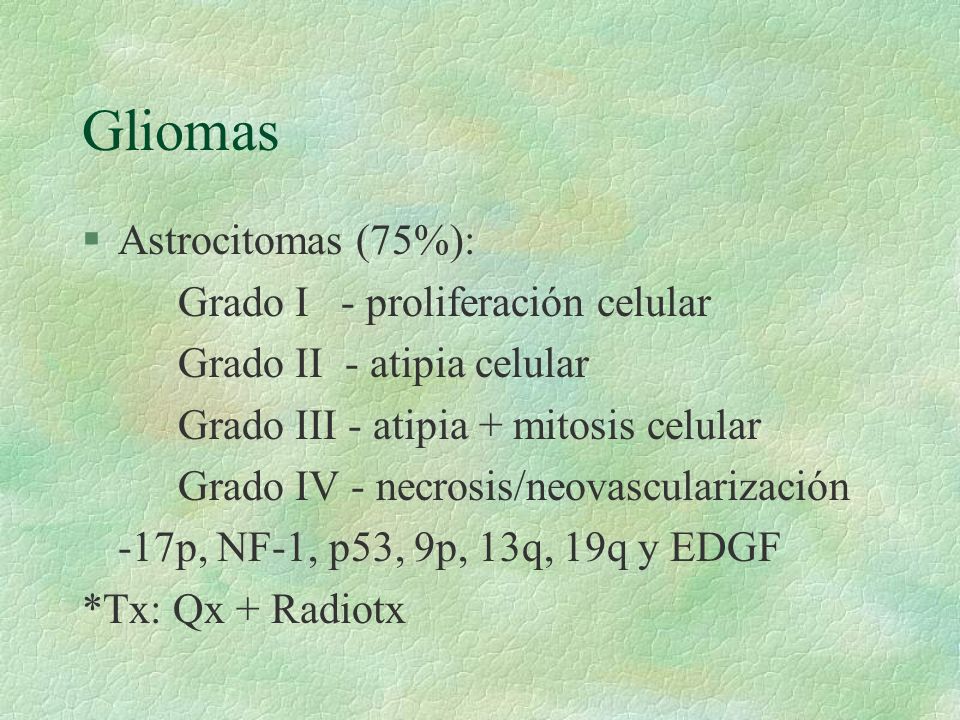 Gliomas

§ Astrocitomas (75%):

Grado I - proliferación celular

Grado II - atipia celular

Grado III - atipia + mitosis celular

Grado IV - necrosis/neovascularización

-17p, NF-1, p53, 9p, 13q, 19q y EDGF

*Tx: Qx + Radiotx